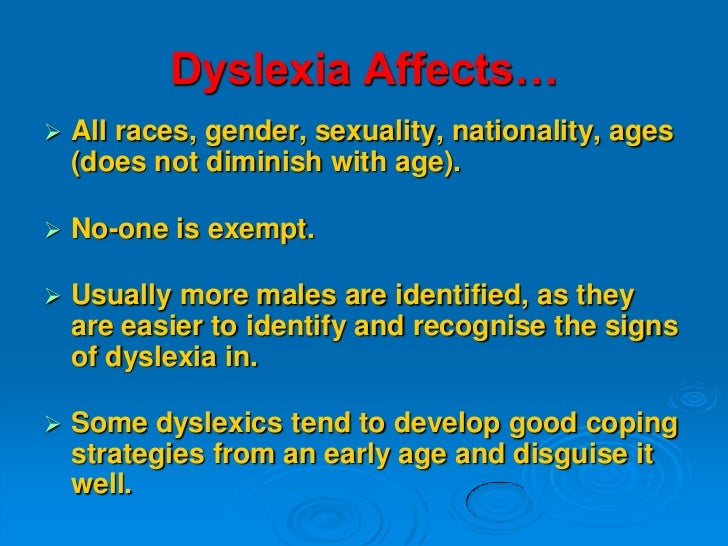 Dyslexia Affects…

➢ All races, gender, sexuality, nationality, ages (does not diminish with age).

➢ No-one is exempt.

➢ Usually more males are identified, as they are easier to identify and recognise the signs of dyslexia in.

➢ Some dyslexics tend to develop good coping strategies from an early age and disguise it well.